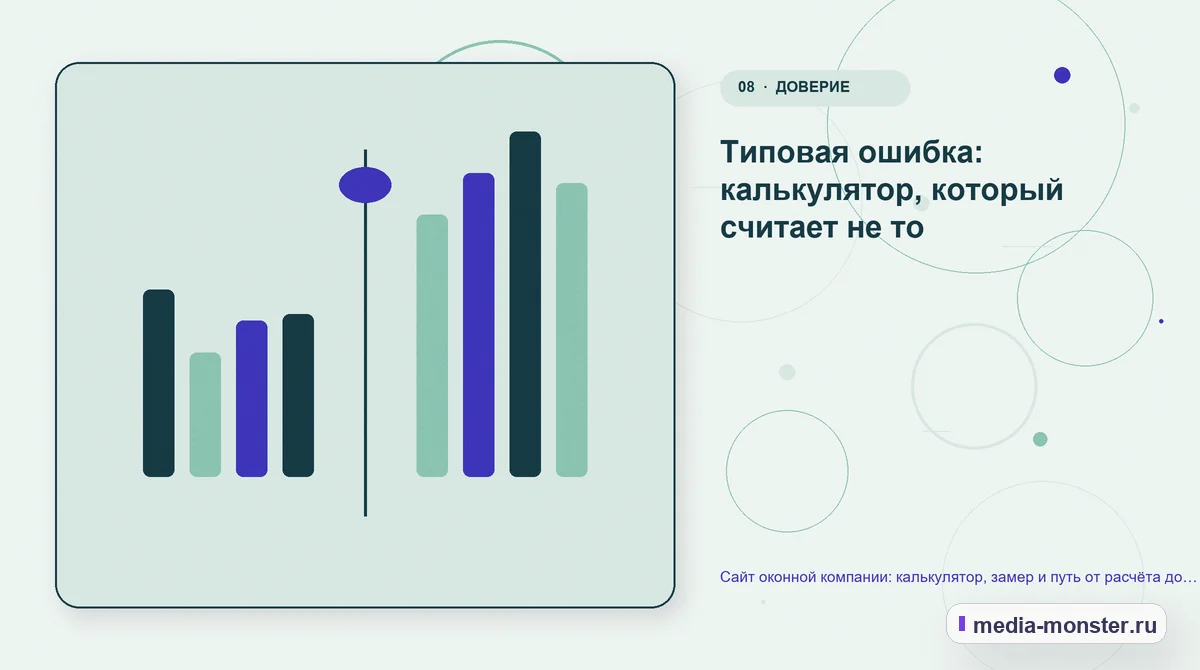 08 · ДОВЕРИЕ

Типовая ошибка: калькулятор, который считает не то

Сайт оконной компании: калькулятор, замер и путь от расчёта до…

media-monster.ru